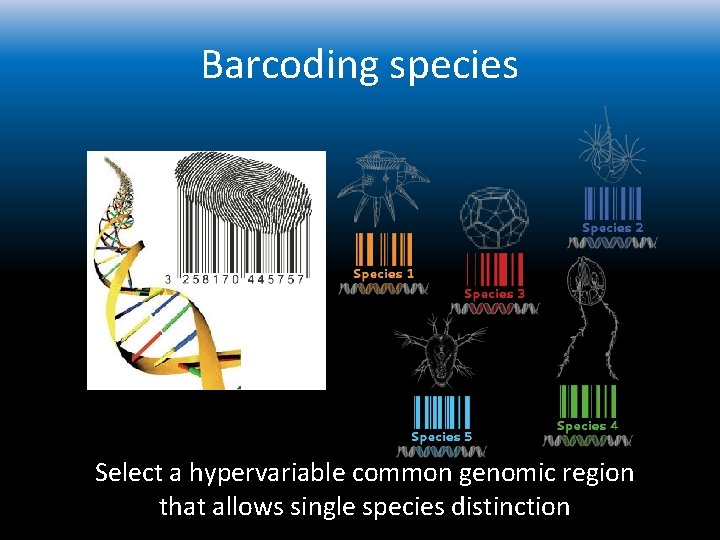 Barcoding species

3 258170 445757

Species 1

Species 3

Species 2

Species 5

Species 4

Select a hypervariable common genomic region that allows single species distinction